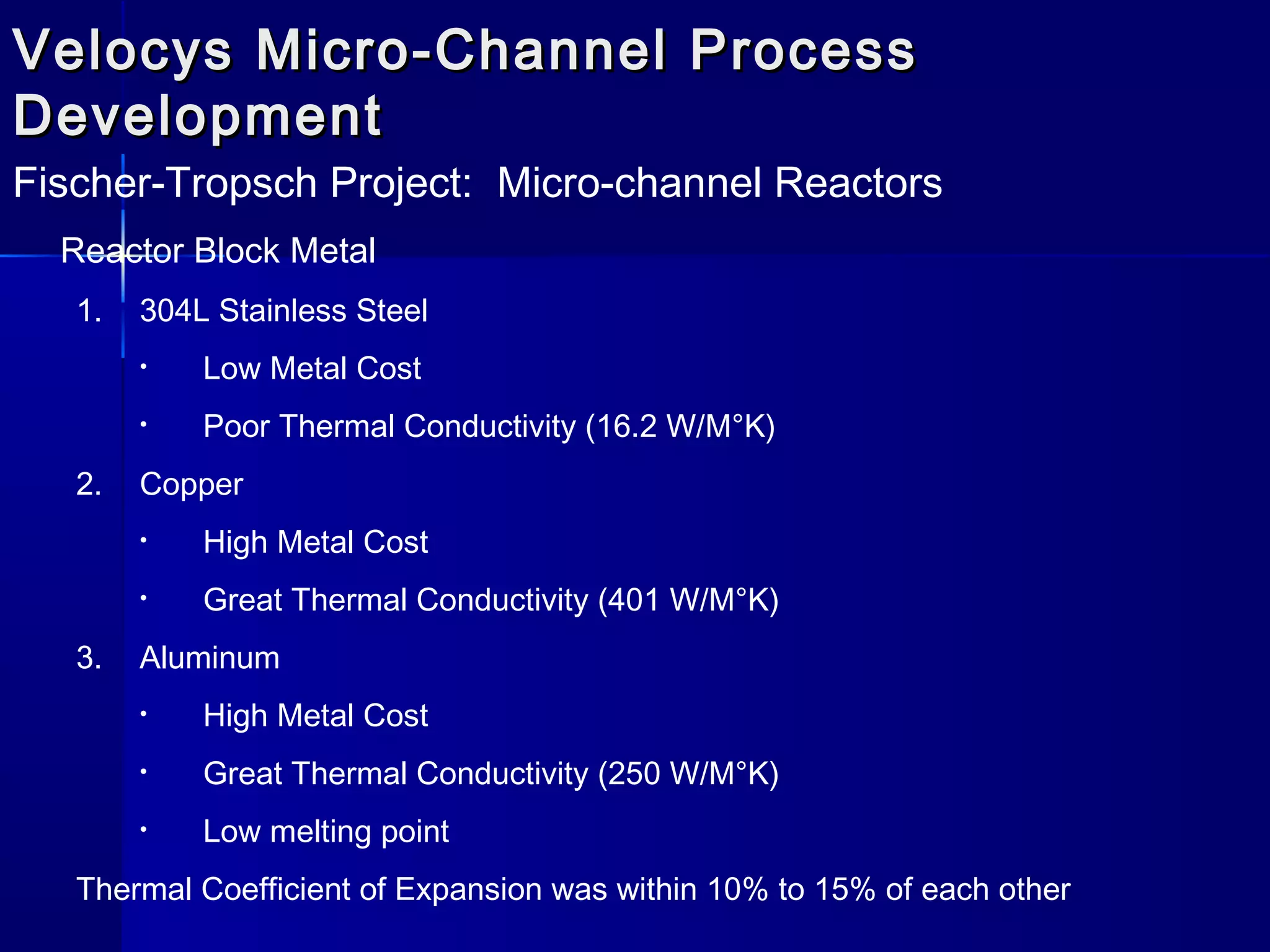 Velocys Micro-Channel Process Development

Fischer-Tropsch Project: Micro-channel Reactors

Reactor Block Metal

1. 304L Stainless Steel
• Low Metal Cost
• Poor Thermal Conductivity (16.2 W/M°K)

2. Copper
• High Metal Cost
• Great Thermal Conductivity (401 W/M°K)

3. Aluminum
• High Metal Cost
• Great Thermal Conductivity (250 W/M°K)
• Low melting point

Thermal Coefficient of Expansion was within 10% to 15% of each other